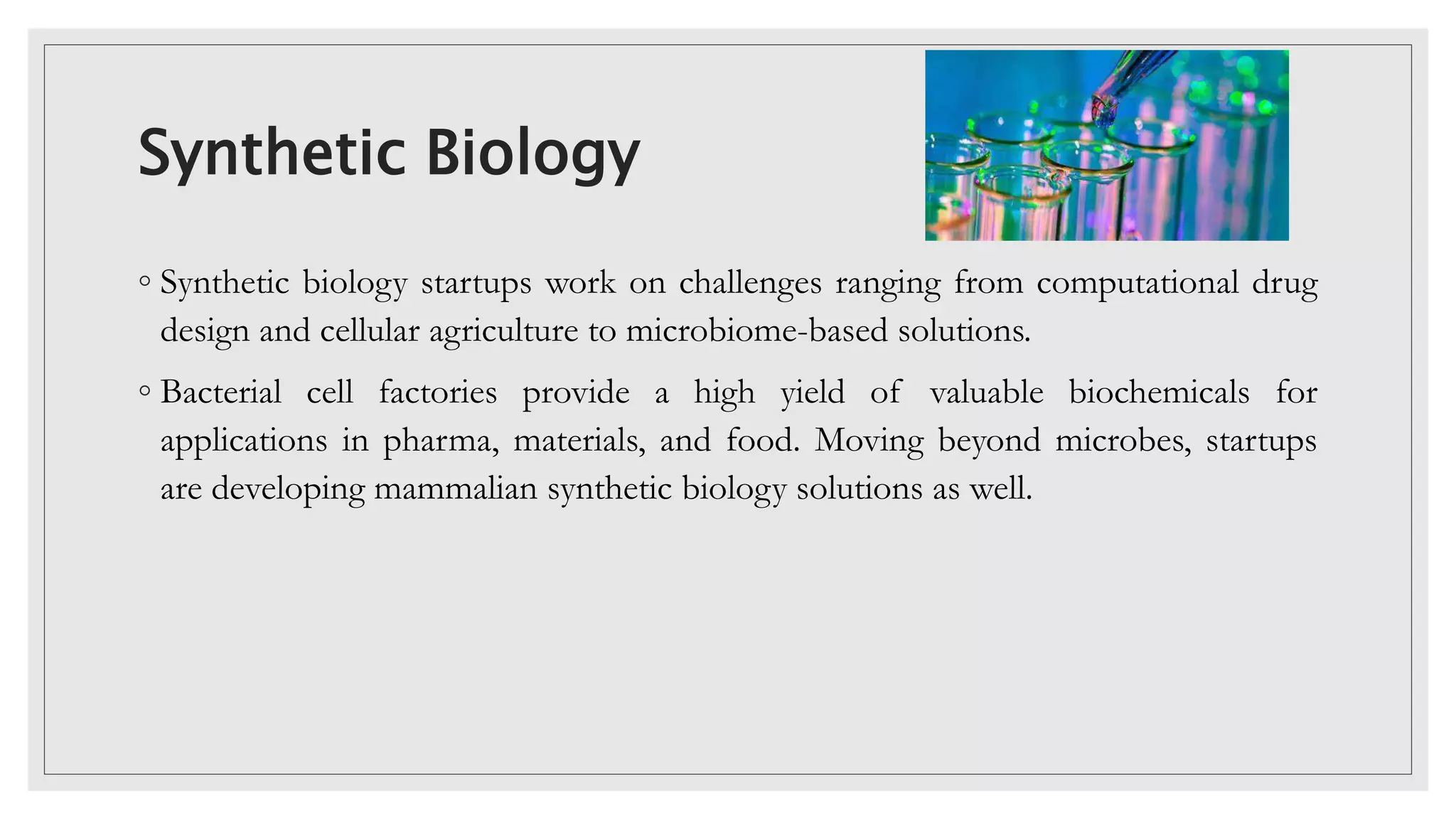 Synthetic Biology

◦ Synthetic biology startups work on challenges ranging from computational drug design and cellular agriculture to microbiome-based solutions.

◦ Bacterial cell factories provide a high yield of valuable biochemicals for applications in pharma, materials, and food. Moving beyond microbes, startups are developing mammalian synthetic biology solutions as well.